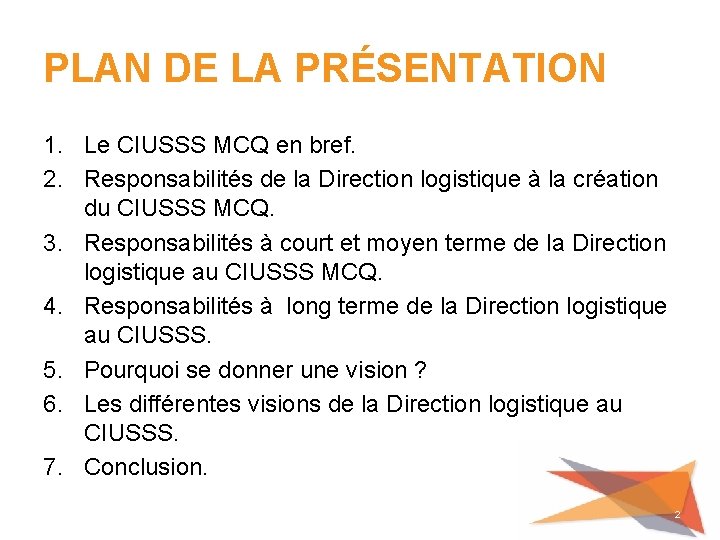 PLAN DE LA PRÉSENTATION

1. Le CIUSSS MCQ en bref.
2. Responsabilités de la Direction logistique à la création du CIUSSS MCQ.
3. Responsabilités à court et moyen terme de la Direction logistique au CIUSSS MCQ.
4. Responsabilités à  long terme de la Direction logistique au CIUSSS.
5. Pourquoi se donner une vision ?
6. Les différentes visions de la Direction logistique au CIUSSS.
7. Conclusion.

2